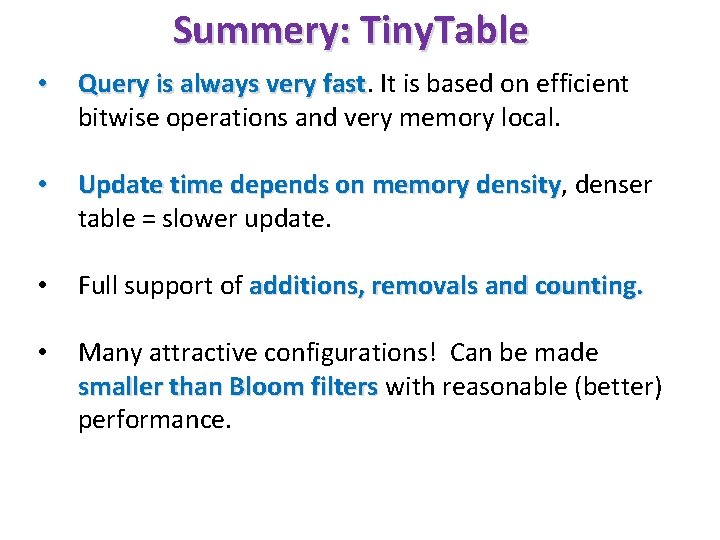 Summery: TinyTable

• Query is always very fast. It is based on efficient bitwise operations and very memory local.

• Update time depends on memory density, denser table = slower update.

• Full support of additions, removals and counting.

• Many attractive configurations! Can be made smaller than Bloom filters with reasonable (better) performance.